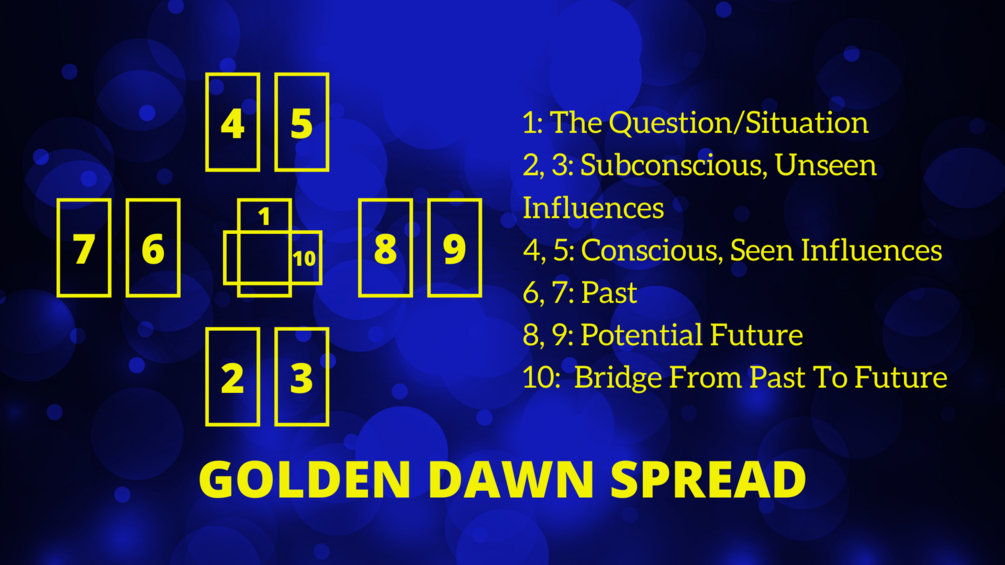 4 5

7 6 1 10 8 9

2 3

1: The Question/Situation
2, 3: Subconscious, Unseen Influences
4, 5: Conscious, Seen Influences
6, 7: Past
8, 9: Potential Future
10: Bridge From Past To Future

GOLDEN DAWN SPREAD